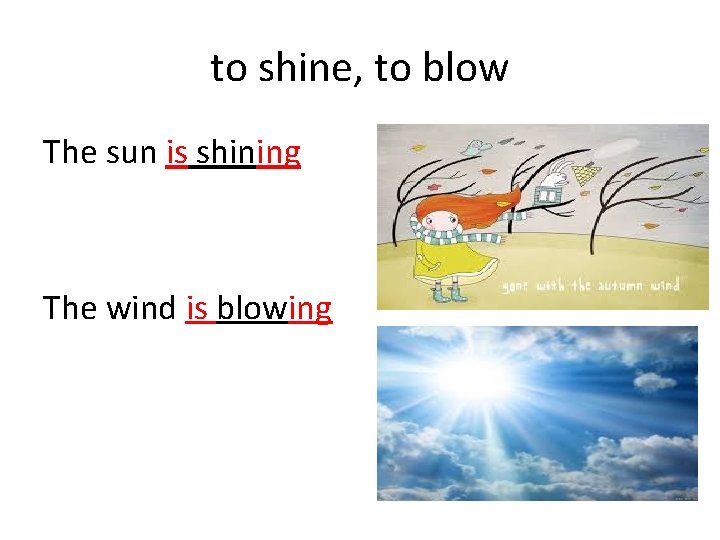 to shine, to blow

The sun is shining

The wind is blowing

gone with the autumn wind